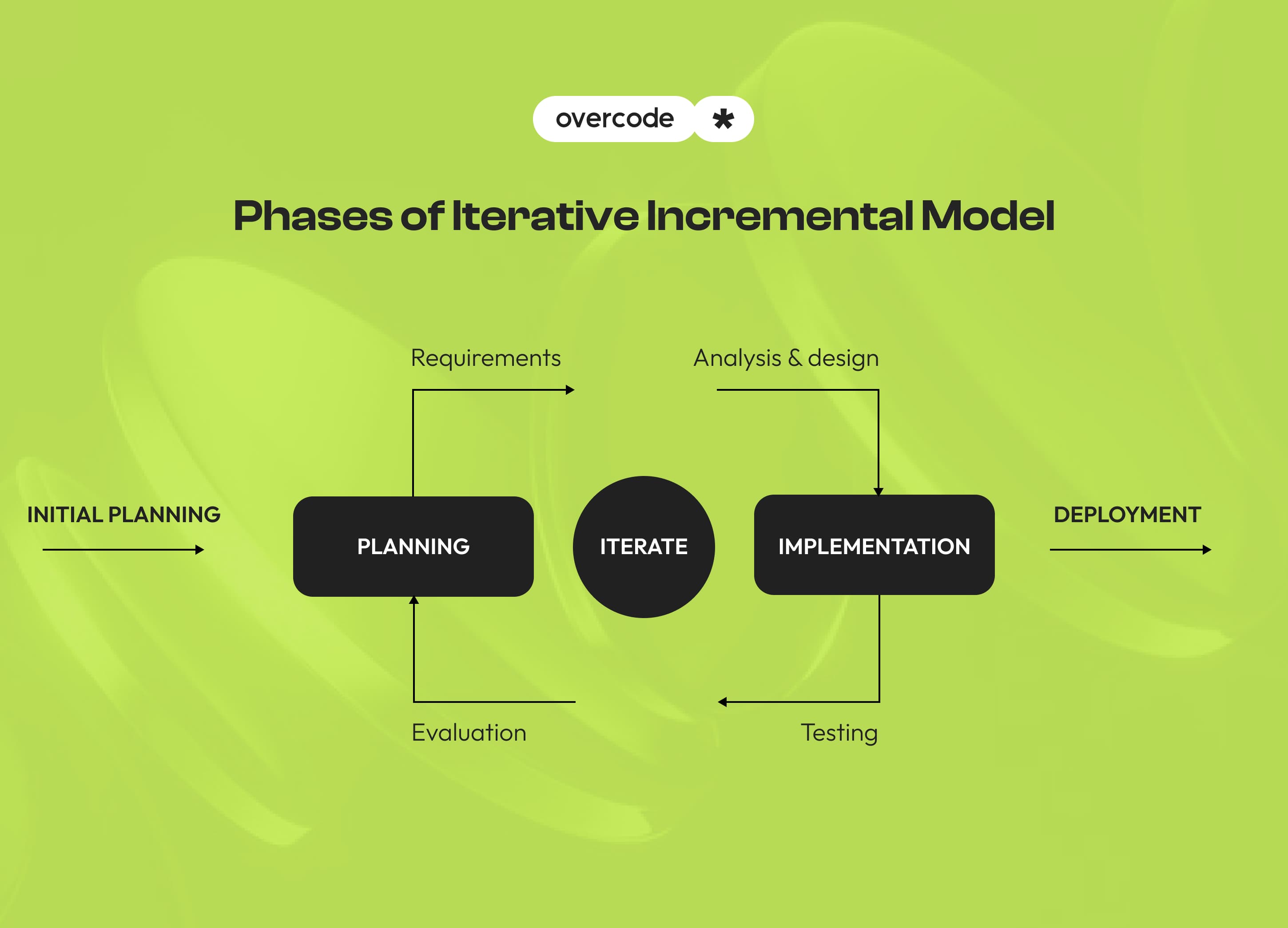 overcode *

Phases of Iterative Incremental Model

Requirements

Analysis & design

INITIAL PLANNING

PLANNING

ITERATE

IMPLEMENTATION

DEPLOYMENT

Evaluation

Testing